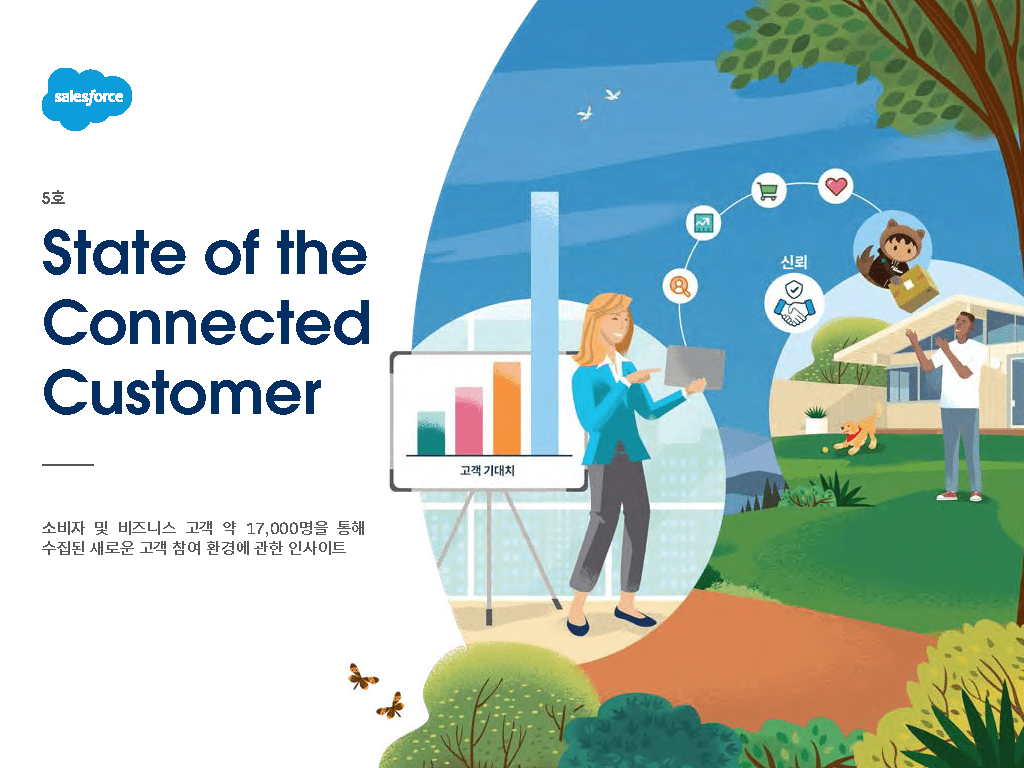 salesforce

5호

State of the Connected Customer

소비자 및 비즈니스 고객 약 17,000명을 통해 수집된 새로운 고객 참여 환경에 관한 인사이트

고객 기대치

신뢰